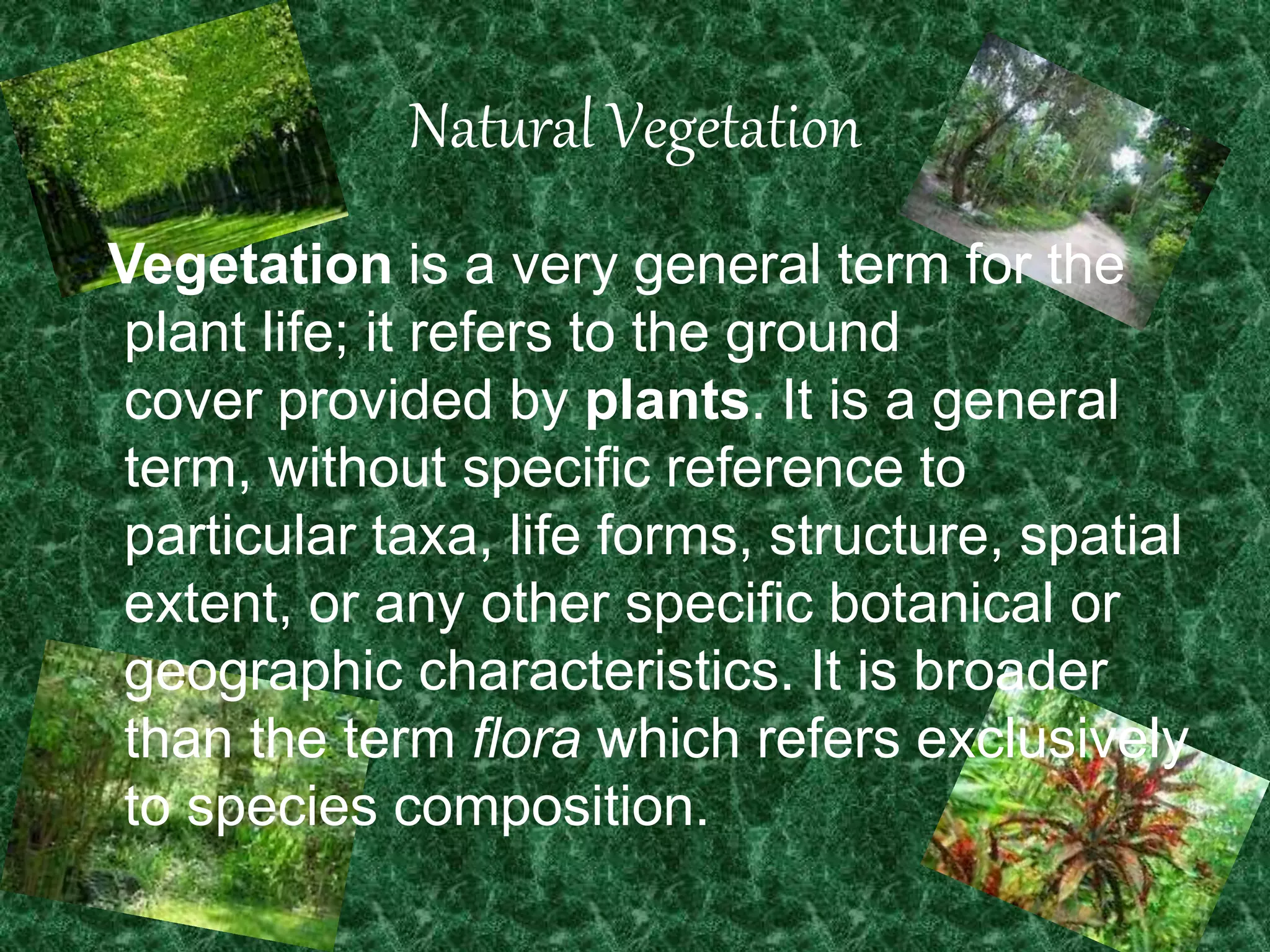 Natural Vegetation

Vegetation is a very general term for the plant life; it refers to the ground cover provided by plants. It is a general term, without specific reference to particular taxa, life forms, structure, spatial extent, or any other specific botanical or geographic characteristics. It is broader than the term flora which refers exclusively to species composition.